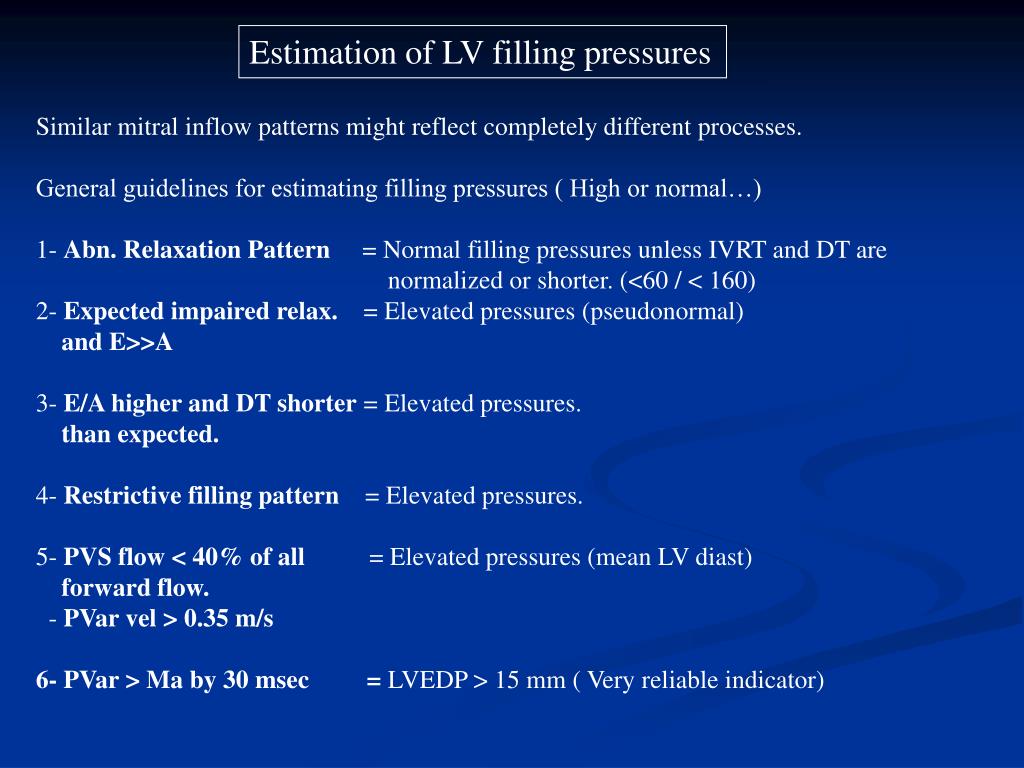 Estimation of LV filling pressures

Similar mitral inflow patterns might reflect completely different processes.

General guidelines for estimating filling pressures ( High or normal…)

1- Abn. Relaxation Pattern = Normal filling pressures unless IVRT and DT are normalized or shorter. (<60 / < 160)

2- Expected impaired relax. and E>>A = Elevated pressures (pseudonormal)

3- E/A higher and DT shorter than expected. = Elevated pressures.

4- Restrictive filling pattern = Elevated pressures.

5- PVS flow < 40% of all forward flow. = Elevated pressures (mean LV diast)
- PVar vel > 0.35 m/s

6- PVar > Ma by 30 msec = LVEDP > 15 mm ( Very reliable indicator)